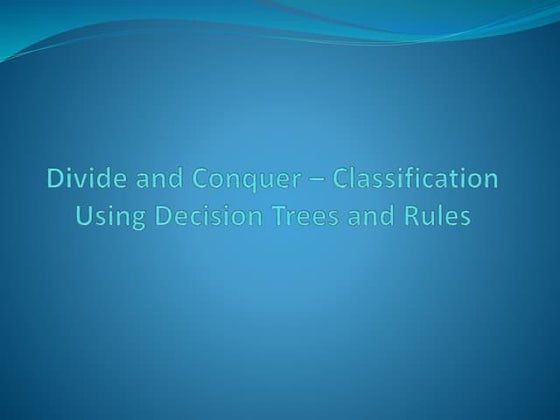 Divide and Conquer – Classification Using Decision Trees and Rules